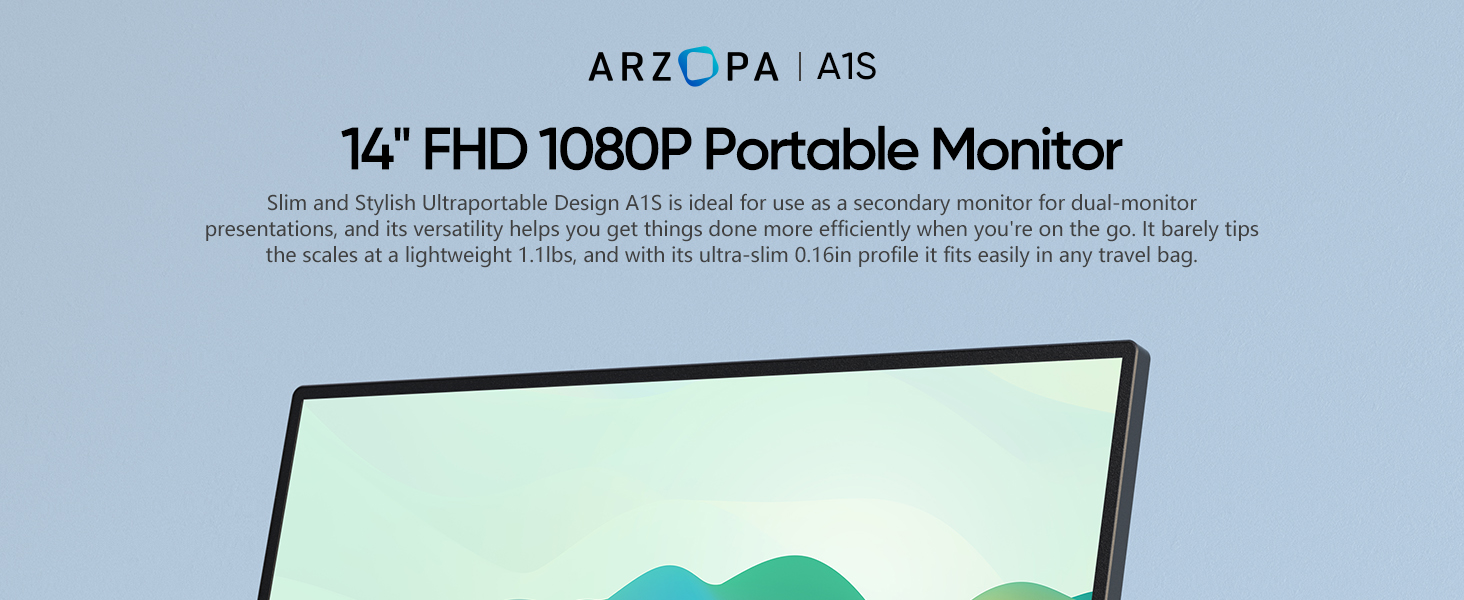 ARZOPA | A1S

14" FHD 1080P Portable Monitor

Slim and Stylish Ultraportable Design A1S is ideal for use as a secondary monitor for dual-monitor presentations, and its versatility helps you get things done more efficiently when you're on the go. It barely tips the scales at a lightweight 1.1lbs, and with its ultra-slim 0.16in profile it fits easily in any travel bag.